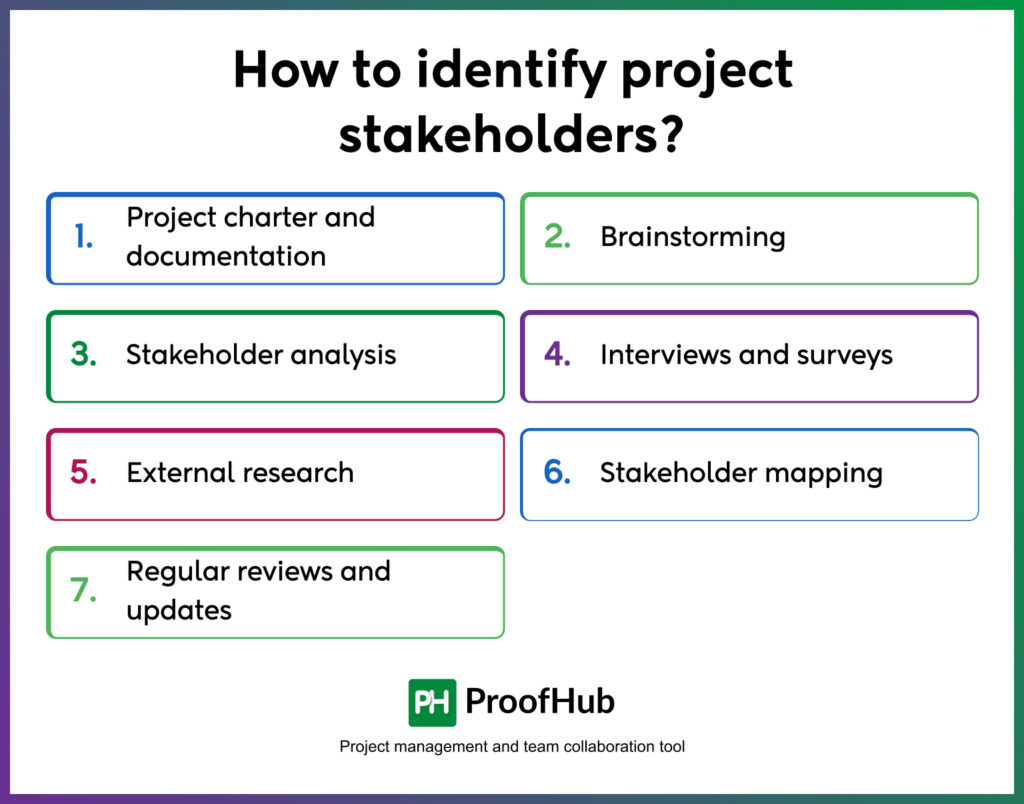 How to identify project stakeholders?

1. Project charter and documentation

2. Brainstorming

3. Stakeholder analysis

4. Interviews and surveys

5. External research

6. Stakeholder mapping

7. Regular reviews and updates

PH ProofHub

Project management and team collaboration tool